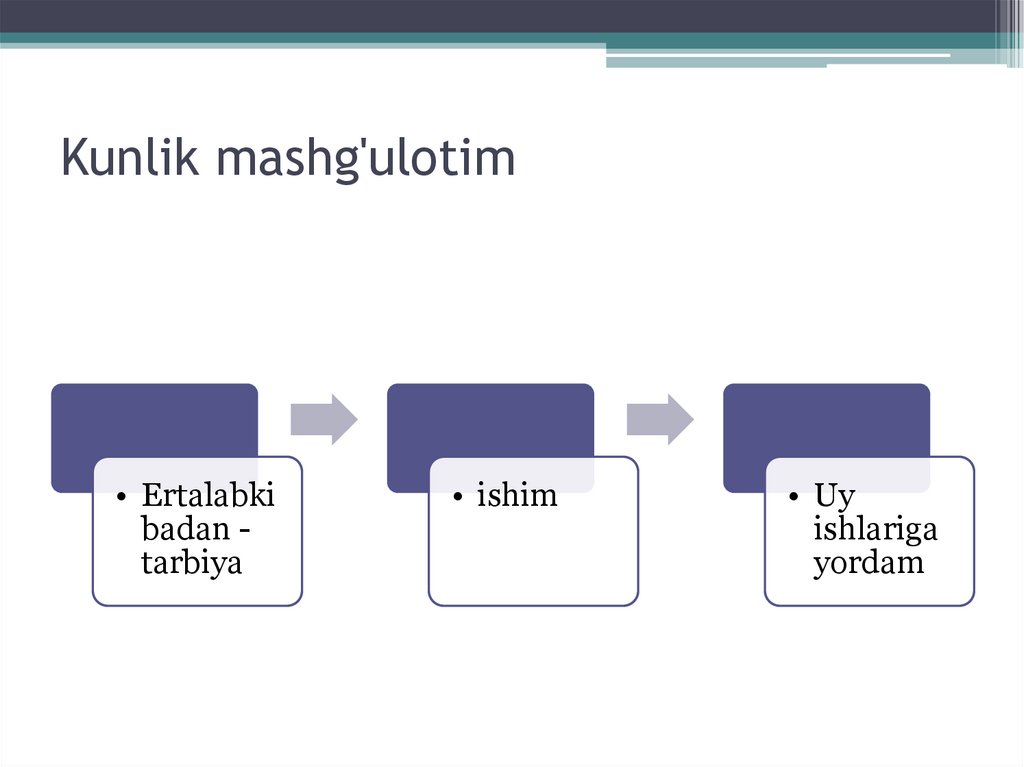 Kunlik mashg'ulotim

• Ertalabki badan - tarbiya

• ishim

• Uy ishlariga yordam